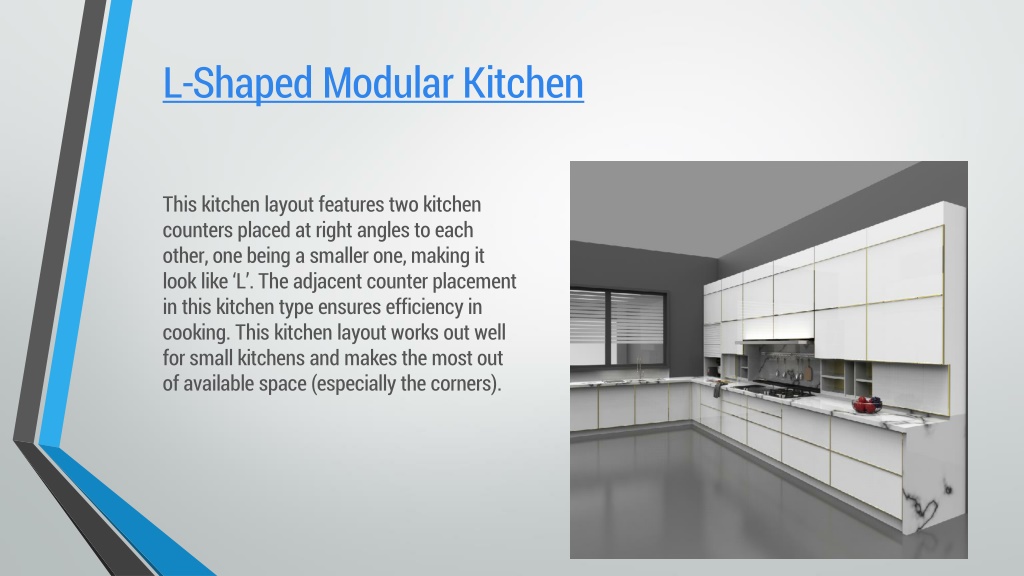 L-Shaped Modular Kitchen

This kitchen layout features two kitchen counters placed at right angles to each other, one being a smaller one, making it look like ‘L’. The adjacent counter placement in this kitchen type ensures efficiency in cooking. This kitchen layout works out well for small kitchens and makes the most out of available space (especially the corners).